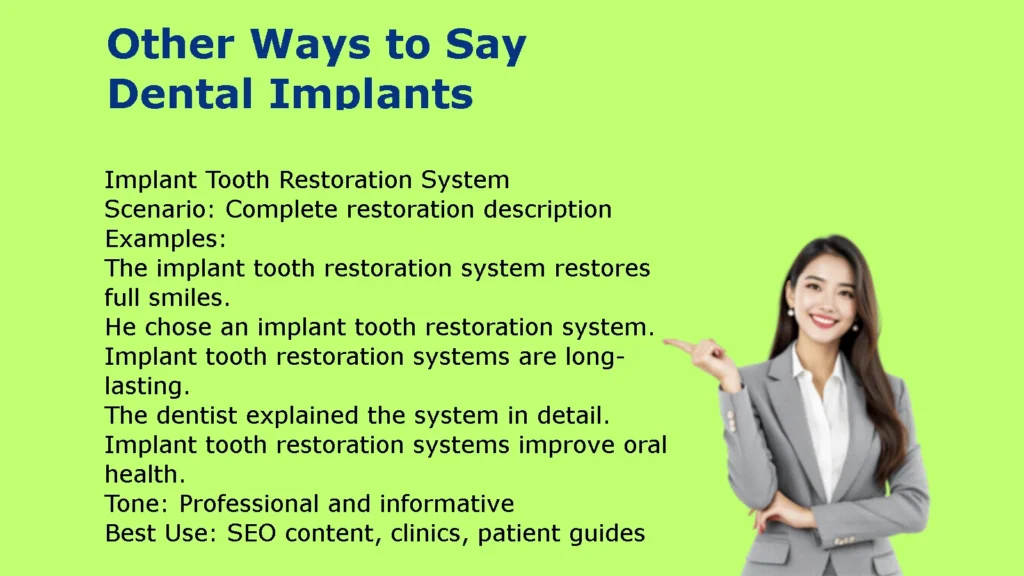 Other Ways to Say Dental Implants

Implant Tooth Restoration System
Scenario: Complete restoration description
Examples:
The implant tooth restoration system restores full smiles.
He chose an implant tooth restoration system.
Implant tooth restoration systems are long-lasting.
The dentist explained the system in detail.
Implant tooth restoration systems improve oral health.
Tone: Professional and informative
Best Use: SEO content, clinics, patient guides